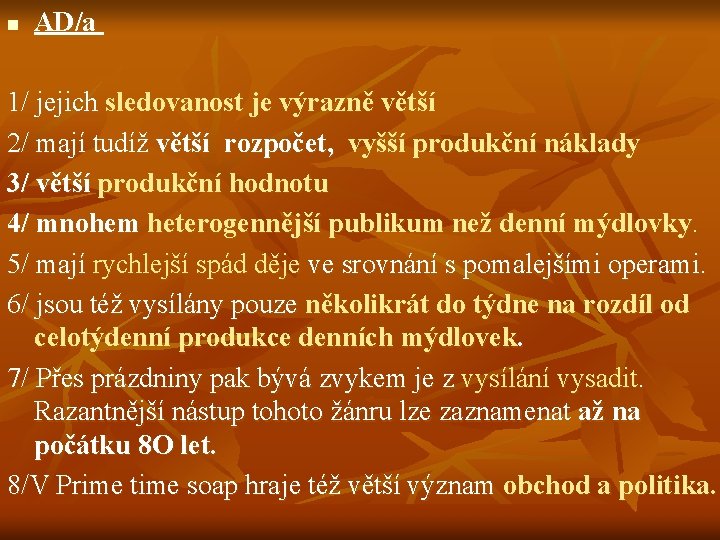 AD/a

1/ jejich sledovanost je výrazně větší

2/ mají tudíž větší rozpočet, vyšší produkční náklady

3/ větší produkční hodnotu

4/ mnohem heterogennější publikum než denní mýdlovky.

5/ mají rychlejší spád děje ve srovnání s pomalejšími operami.

6/ jsou též vysílány pouze několikrát do týdne na rozdíl od celotýdenní produkce denních mýdlovek.

7/ Přes prázdniny pak bývá zvykem je z vysílání vysadit. Razantnější nástup tohoto žánru lze zaznamenat až na počátku 8O let.

8/V Prime time soap hraje též větší význam obchod a politika.